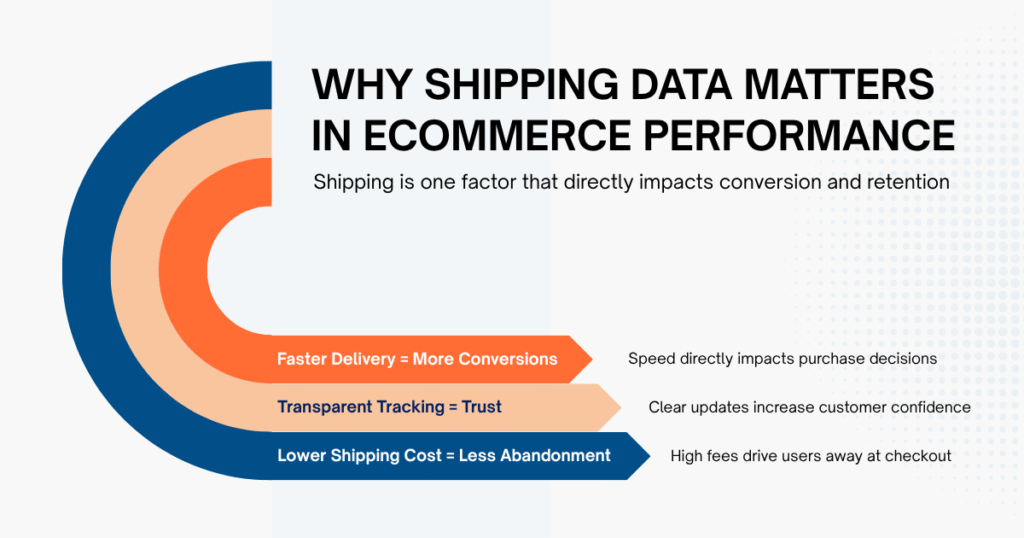 WHY SHIPPING DATA MATTERS IN ECOMMERCE PERFORMANCE

Shipping is one factor that directly impacts conversion and retention

Faster Delivery = More Conversions

Speed directly impacts purchase decisions

Transparent Tracking = Trust

Clear updates increase customer confidence

Lower Shipping Cost = Less Abandonment

High fees drive users away at checkout